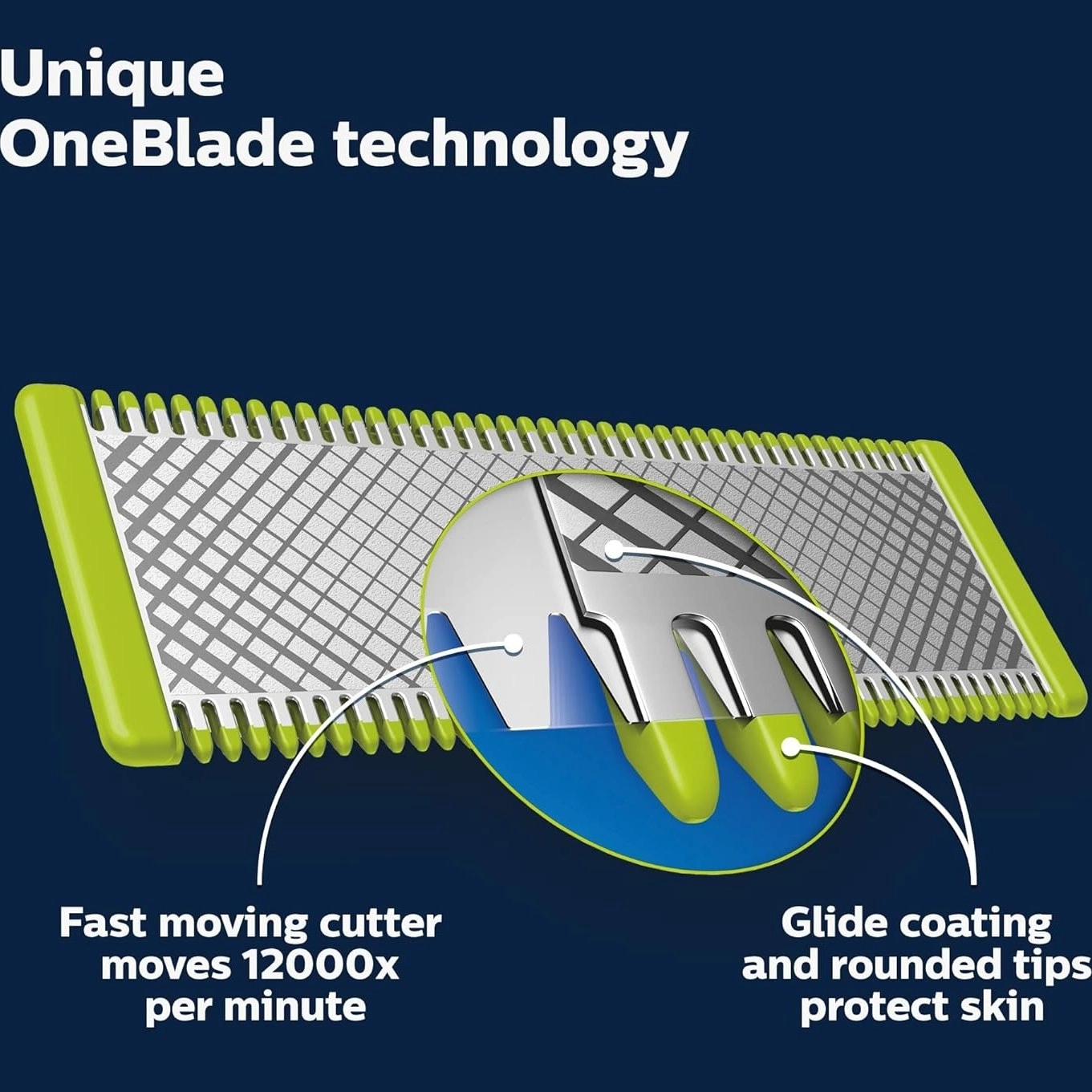 Unique
OneBlade technology

Fast moving cutter moves 12000x per minute

Glide coating and rounded tips protect skin